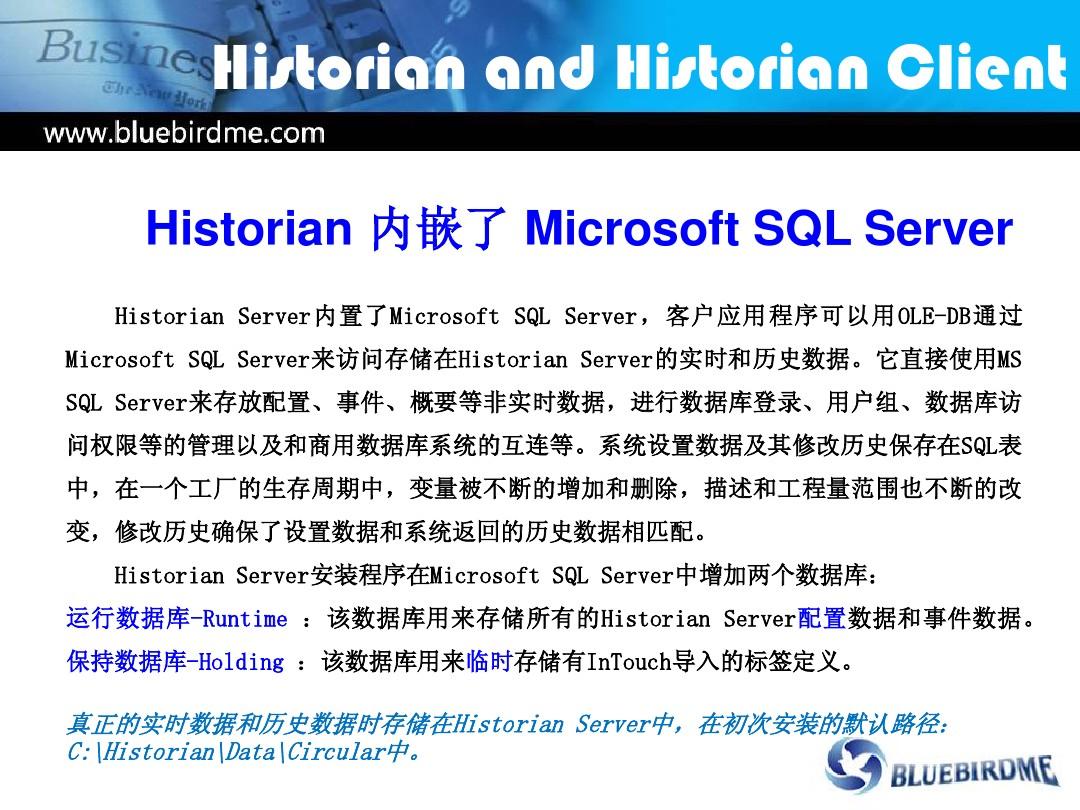 Busines
The New York

Historian and Historian Client

www.bluebirdme.com

Historian 内嵌了 Microsoft SQL Server

Historian Server内置了Microsoft SQL Server，客户应用程序可以用OLE-DB通过Microsoft SQL Server来访问存储在Historian Server的实时和历史数据。它直接使用MS SQL Server来存放配置、事件、概要等非实时数据，进行数据库登录、用户组、数据库访问权限等的管理以及和商用数据库系统的互连等。系统设置数据及其修改历史保存在SQL表中，在一个工厂的生存周期中，变量被不断的增加和删除，描述和工程量范围也不断的改变，修改历史确保了设置数据和系统返回的历史数据相匹配。

Historian Server安装程序在Microsoft SQL Server中增加两个数据库：
运行数据库-Runtime ：该数据库用来存储所有的Historian Server配置数据和事件数据。
保持数据库-Holding ：该数据库用来临时存储有InTouch导入的标签定义。

真正的实时数据和历史数据时存储在Historian Server中，在初次安装的默认路径：C:\Historian\Data\Circular中。

BLUEBIRDME